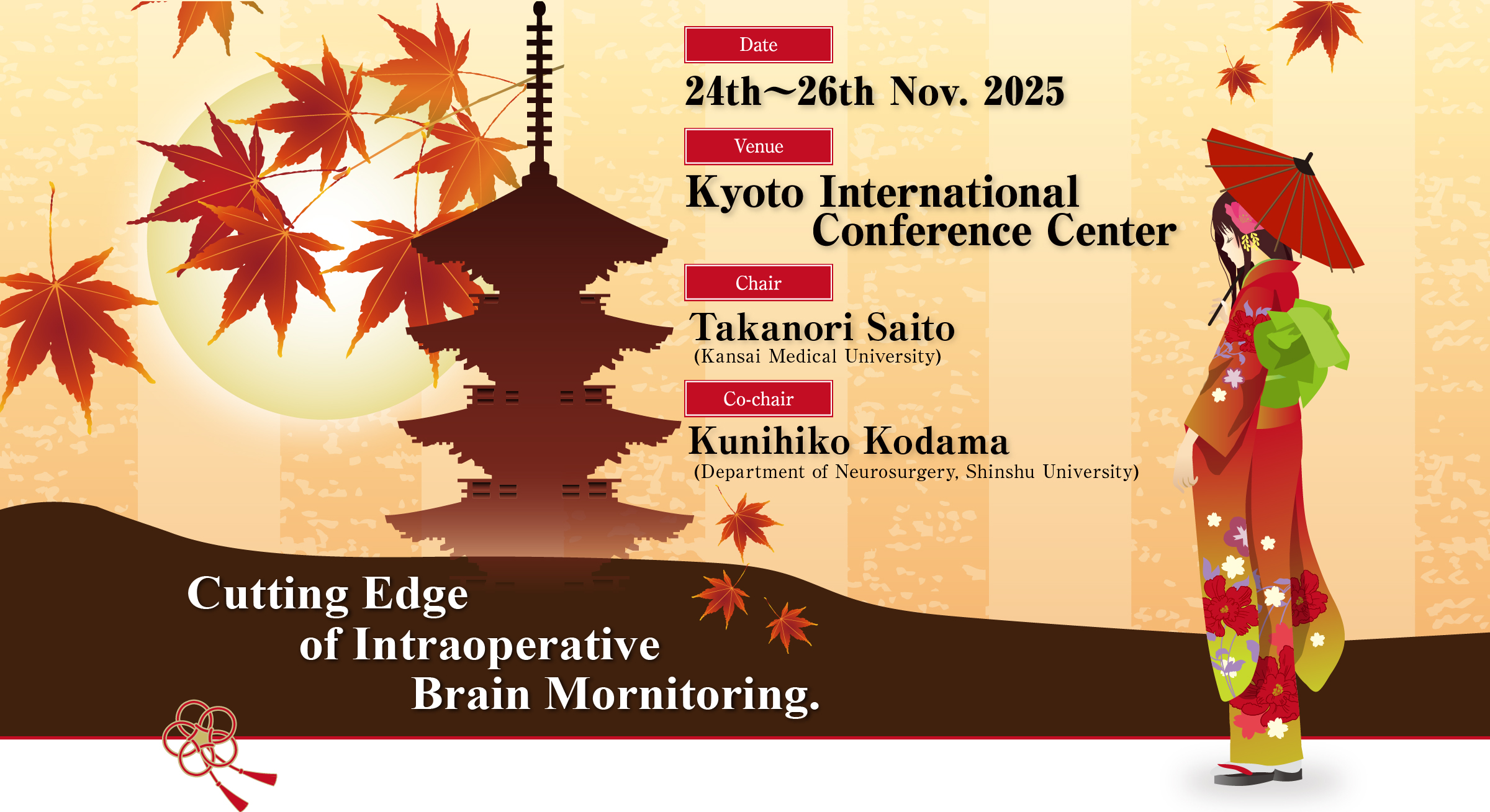 Date

24th～26th Nov. 2025

Venue

Kyoto International Conference Center

Chair

Takanori Saito
(Kansai Medical University)

Co-chair

Kunihiko Kodama
(Department of Neurosurgery, Shinshu University)

Cutting Edge of Intraoperative Brain Mornitoring.